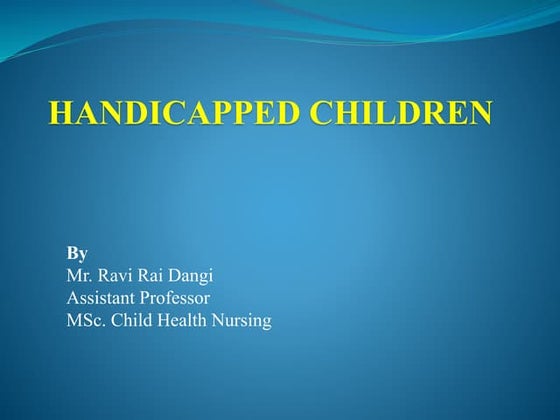 HANDICAPPED CHILDREN

By
Mr. Ravi Rai Dangi
Assistant Professor
MSc. Child Health Nursing